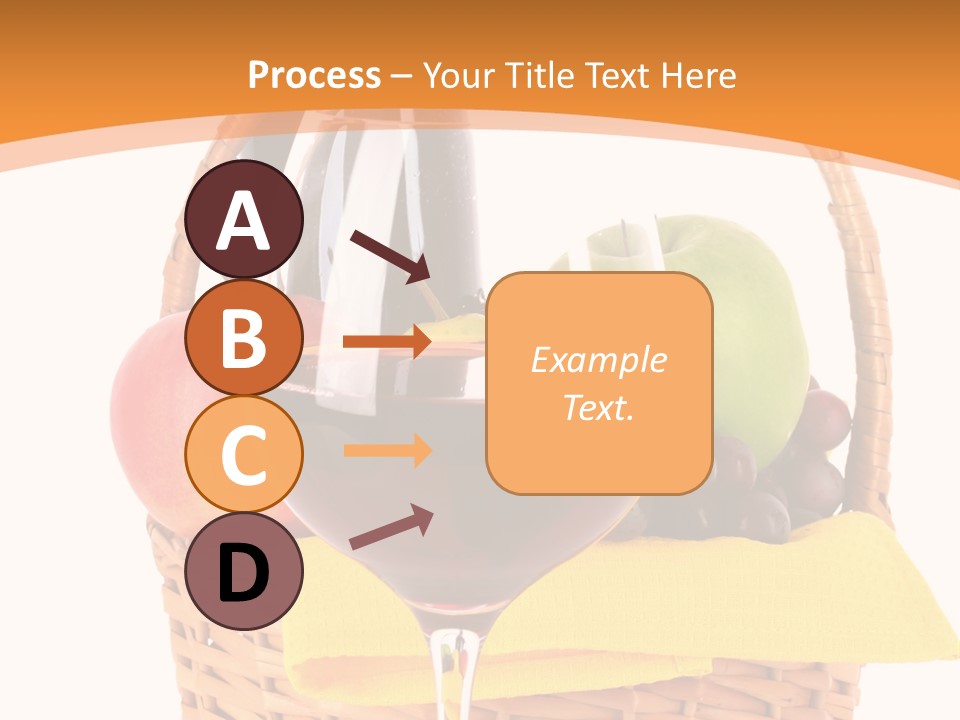 Process – Your Title Text Here

A

B

C

D

Example Text.